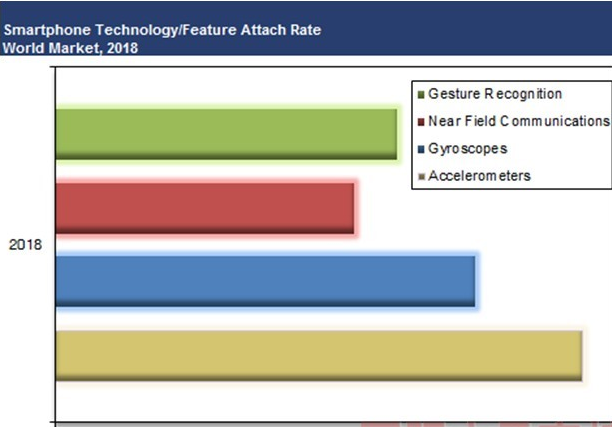 Smartphone Technology/Feature Attach Rate
World Market, 2018

Gesture Recognition
Near Field Communications
Gyroscopes
Accelerometers

2018